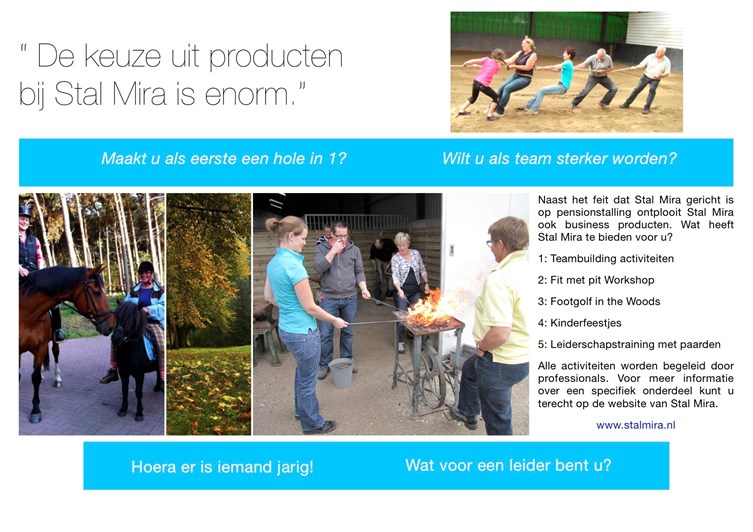 " De keuze uit producten bij Stal Mira is enorm."

Maakt u als eerste een hole in 1?

Wilt u als team sterker worden?

Naast het feit dat Stal Mira gericht is op pensionstalling ontplooit Stal Mira ook business producten. Wat heeft Stal Mira te bieden voor u?

1: Teambuilding activiteiten

2: Fit met pit Workshop

3: Footgolf in the Woods

4: Kinderfeestjes

5: Leiderschapstraining met paarden

Alle activiteiten worden begeleid door professionals. Voor meer informatie over een specifiek onderdeel kunt u terecht op de website van Stal Mira.

www.stalmira.nl

Hoera er is iemand jarig!

Wat voor een leider bent u?